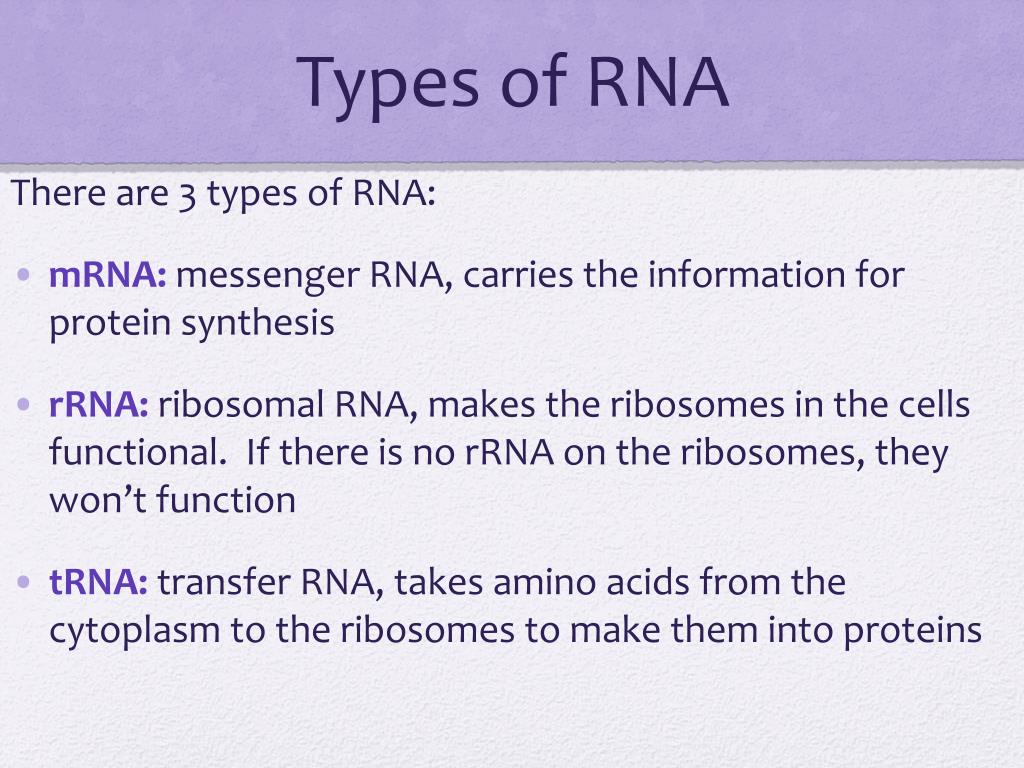 Types of RNA

There are 3 types of RNA:

• mRNA: messenger RNA, carries the information for protein synthesis

• rRNA: ribosomal RNA, makes the ribosomes in the cells functional. If there is no rRNA on the ribosomes, they won't function

• tRNA: transfer RNA, takes amino acids from the cytoplasm to the ribosomes to make them into proteins